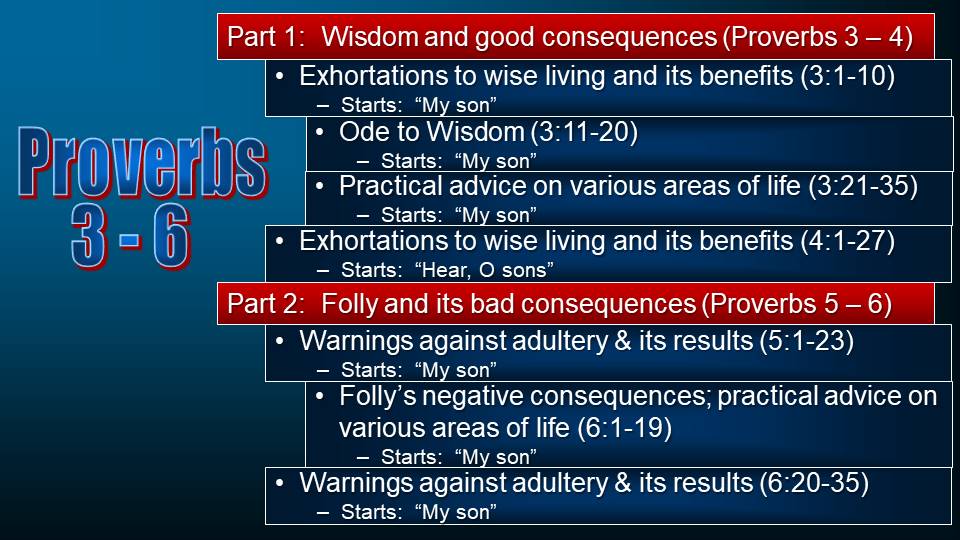 Proverbs 3 - 6

Part 1: Wisdom and good consequences (Proverbs 3 – 4)

• Exhortations to wise living and its benefits (3:1-10)
– Starts: “My son”

• Ode to Wisdom (3:11-20)
– Starts: “My son”

• Practical advice on various areas of life (3:21-35)
– Starts: “My son”

• Exhortations to wise living and its benefits (4:1-27)
– Starts: “Hear, O sons”

Part 2: Folly and its bad consequences (Proverbs 5 – 6)

• Warnings against adultery & its results (5:1-23)
– Starts: “My son”

• Folly’s negative consequences; practical advice on various areas of life (6:1-19)
– Starts: “My son”

• Warnings against adultery & its results (6:20-35)
– Starts: “My son”